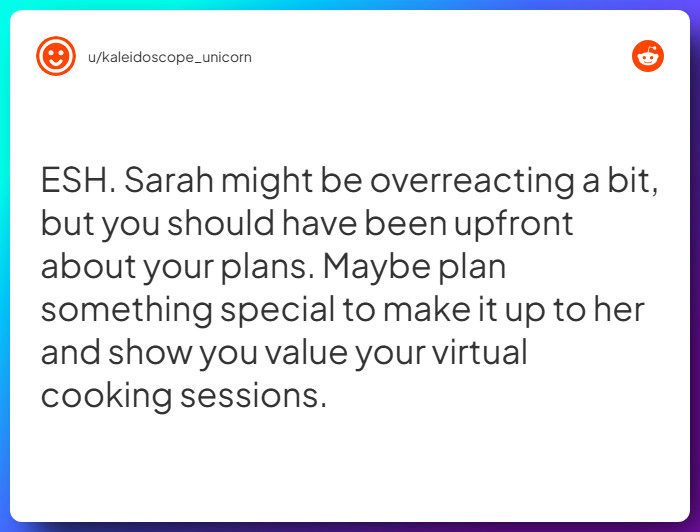 u/kaleidoscope_unicorn

ESH. Sarah might be overreacting a bit, but you should have been upfront about your plans. Maybe plan something special to make it up to her and show you value your virtual cooking sessions.